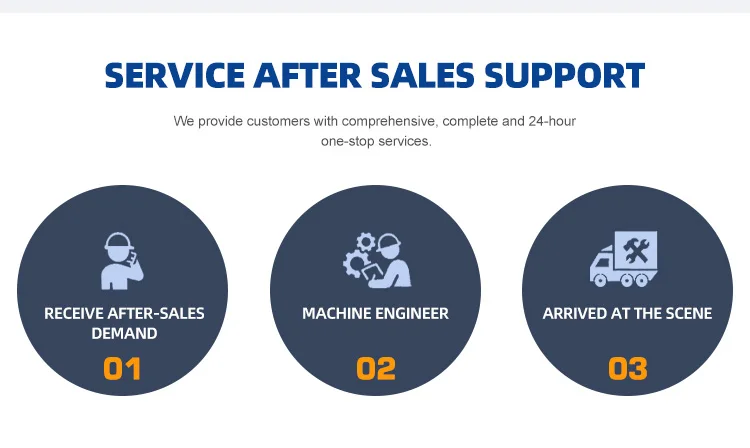 SERVICE AFTER SALES SUPPORT

We provide customers with comprehensive, complete and 24-hour one-stop services.

RECEIVE AFTER-SALES DEMAND

01

MACHINE ENGINEER

02

ARRIVED AT THE SCENE

03